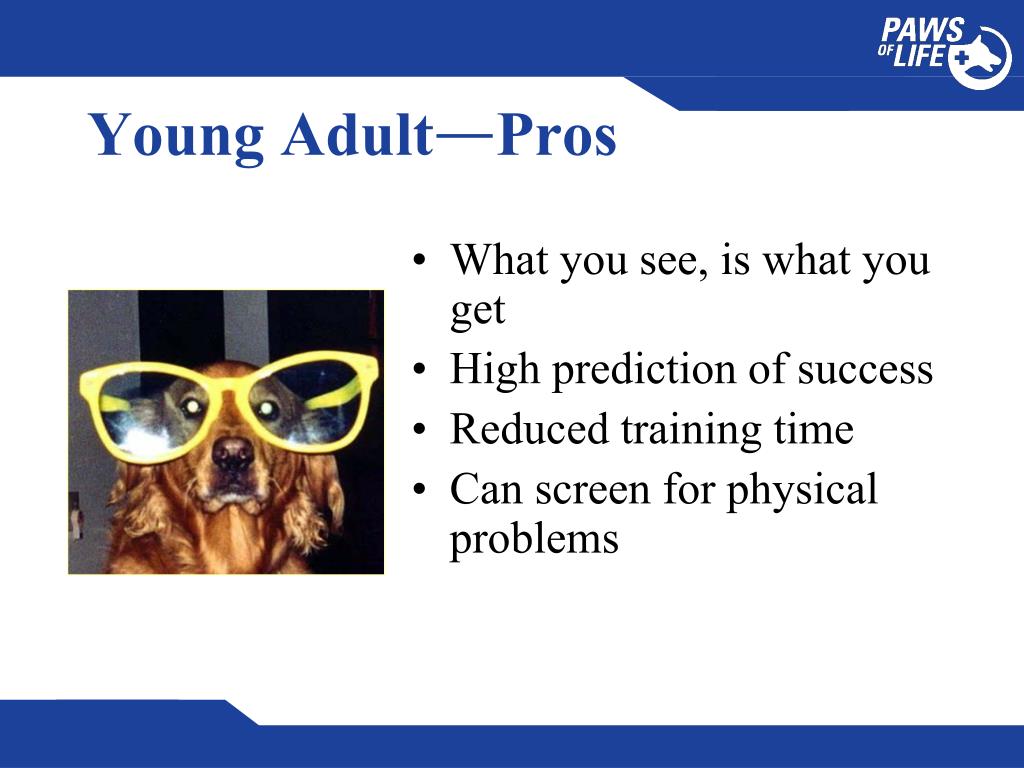 PAWS OF LIFE

Young Adult—Pros

• What you see, is what you get
• High prediction of success
• Reduced training time
• Can screen for physical problems